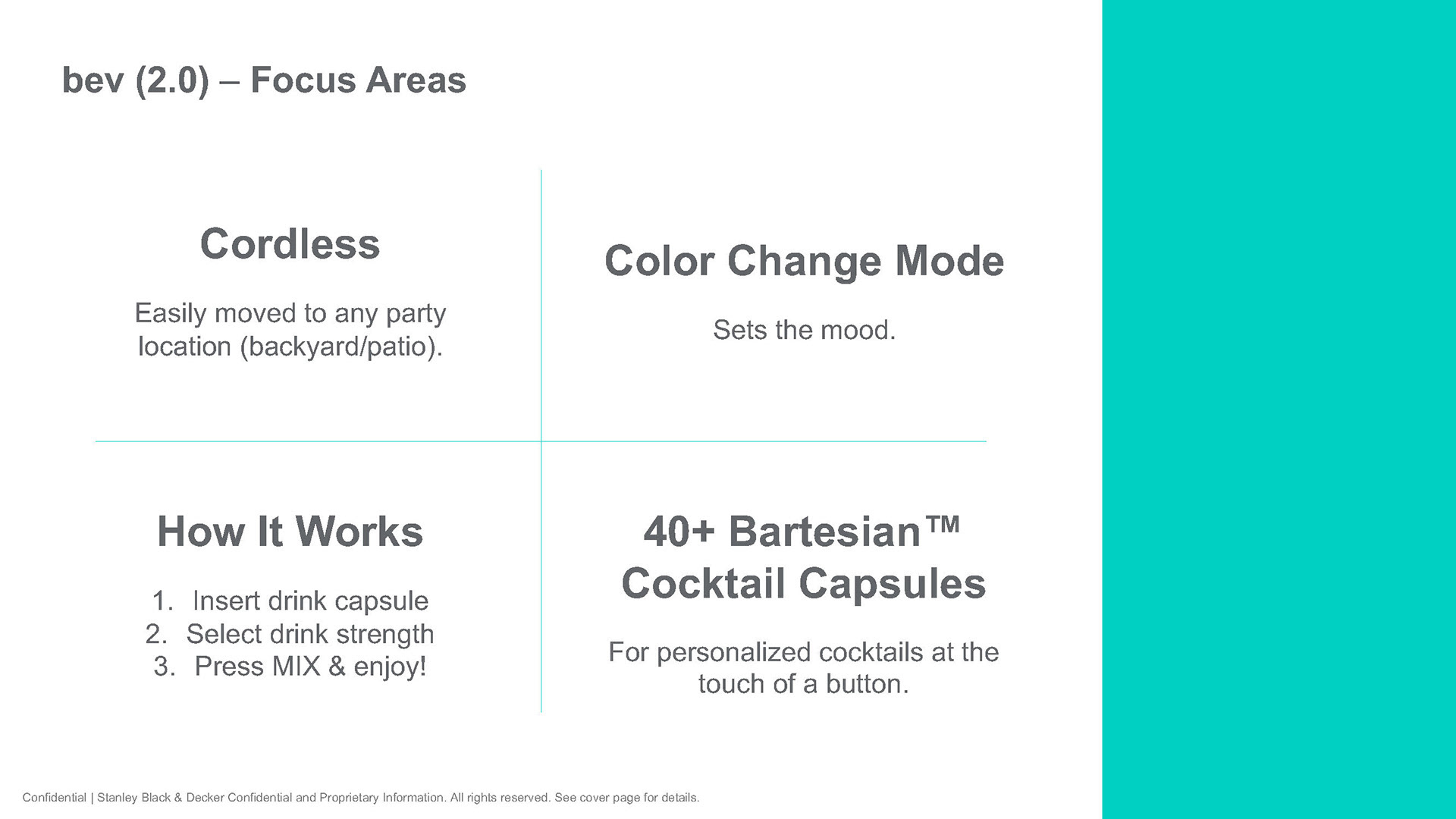 bev (2.0) – Focus Areas

Cordless

Easily moved to any party location (backyard/patio).

Color Change Mode

Sets the mood.

How It Works

1. Insert drink capsule
2. Select drink strength
3. Press MIX & enjoy!

40+ Bartesian™ Cocktail Capsules

For personalized cocktails at the touch of a button.

Confidential | Stanley Black & Decker Confidential and Proprietary Information. All rights reserved. See cover page for details.